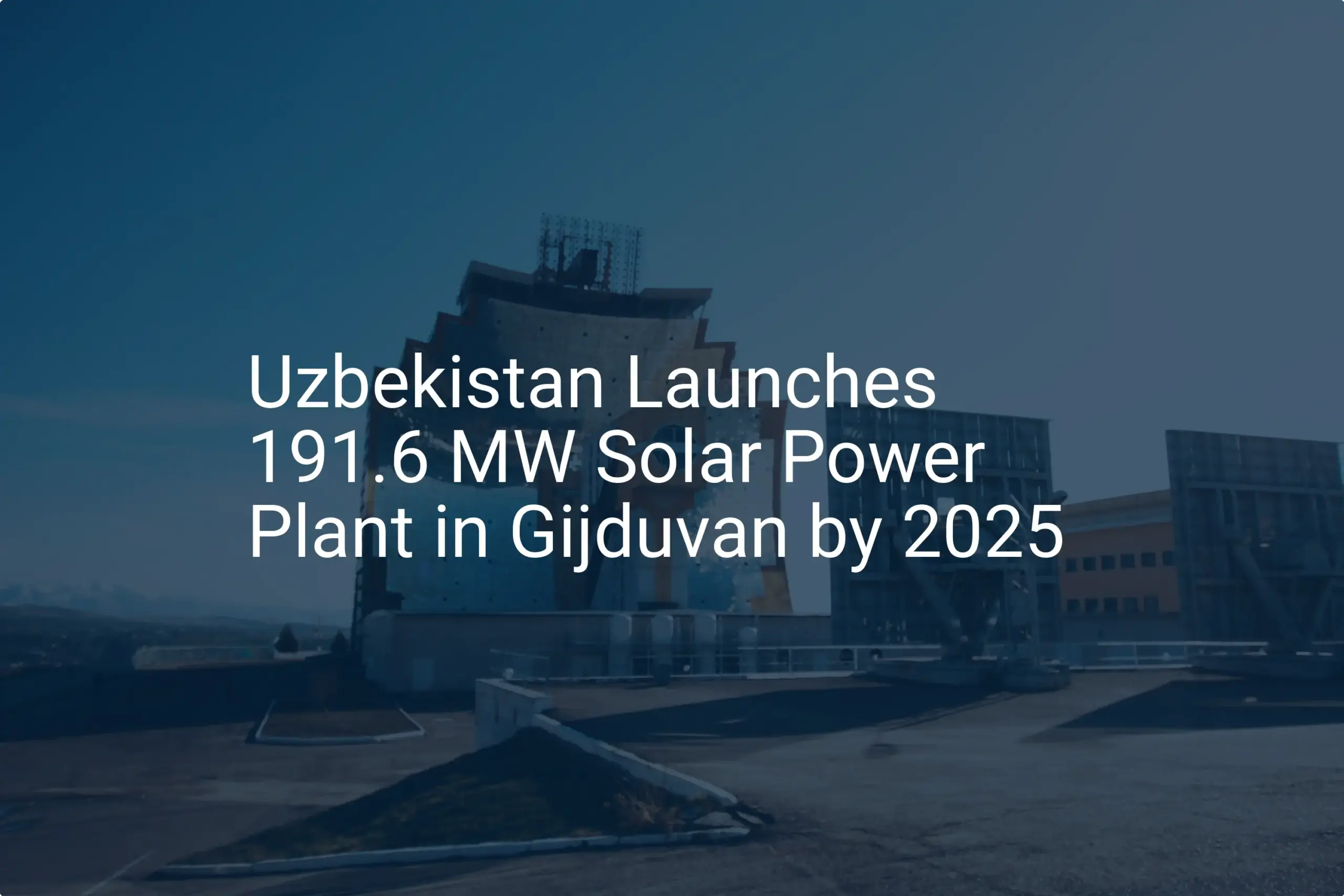 Uzbekistan Launches 191.6 MW Solar Power Plant in Gijduvan by 2025